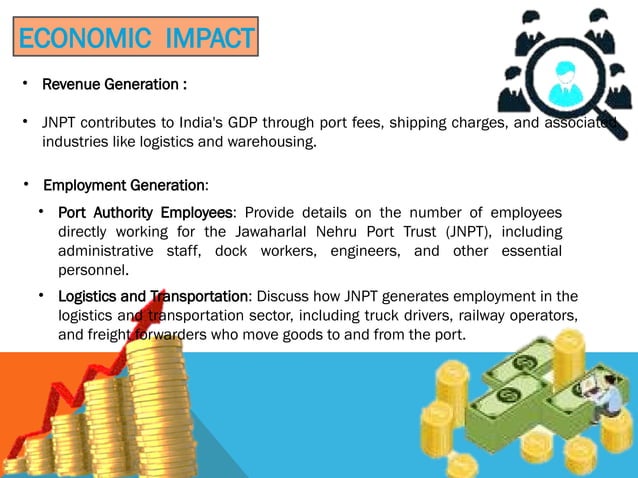 ECONOMIC IMPACT

• Revenue Generation :

• JNPT contributes to India's GDP through port fees, shipping charges, and associated industries like logistics and warehousing.

• Employment Generation:

• Port Authority Employees: Provide details on the number of employees directly working for the Jawaharlal Nehru Port Trust (JNPT), including administrative staff, dock workers, engineers, and other essential personnel.

• Logistics and Transportation: Discuss how JNPT generates employment in the logistics and transportation sector, including truck drivers, railway operators, and freight forwarders who move goods to and from the port.